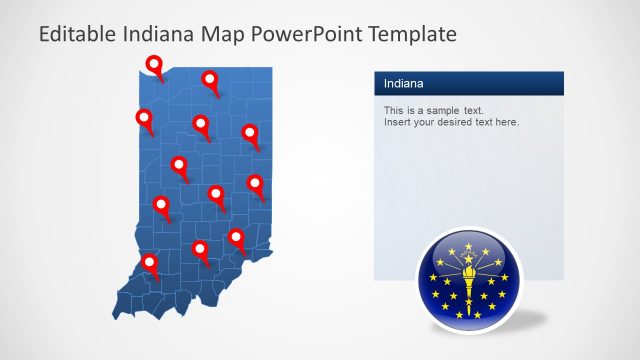 Editable Indiana Map PowerPoint Template

Indiana

This is a sample text.
Insert your desired text here.